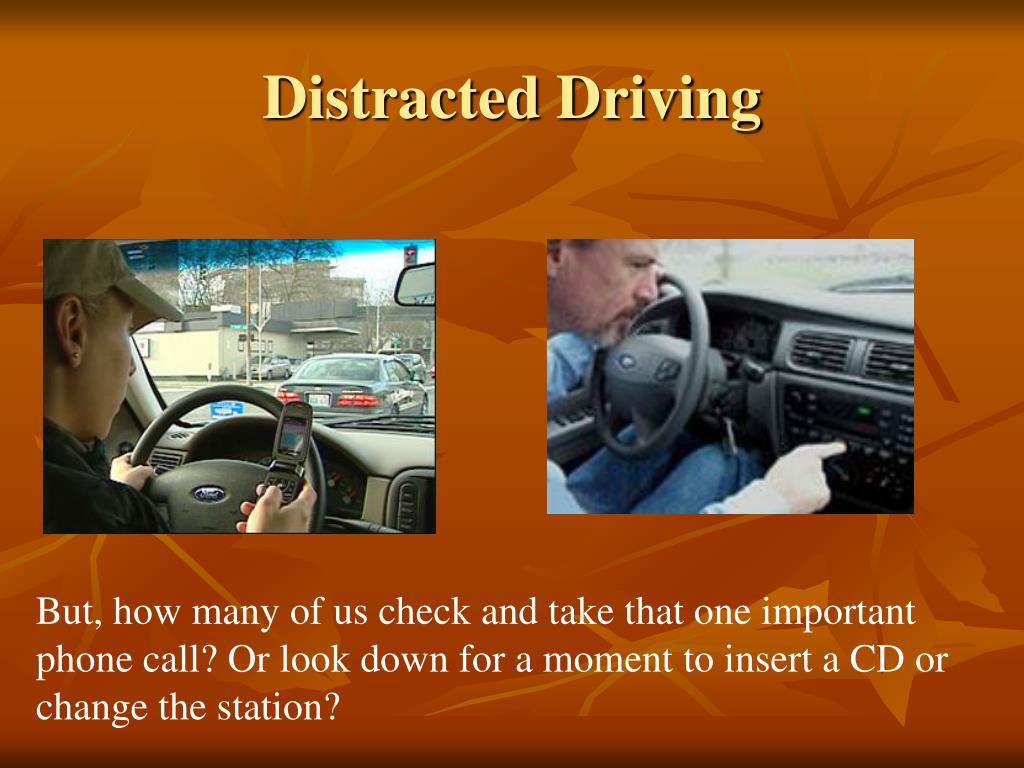 Distracted Driving

But, how many of us check and take that one important phone call? Or look down for a moment to insert a CD or change the station?